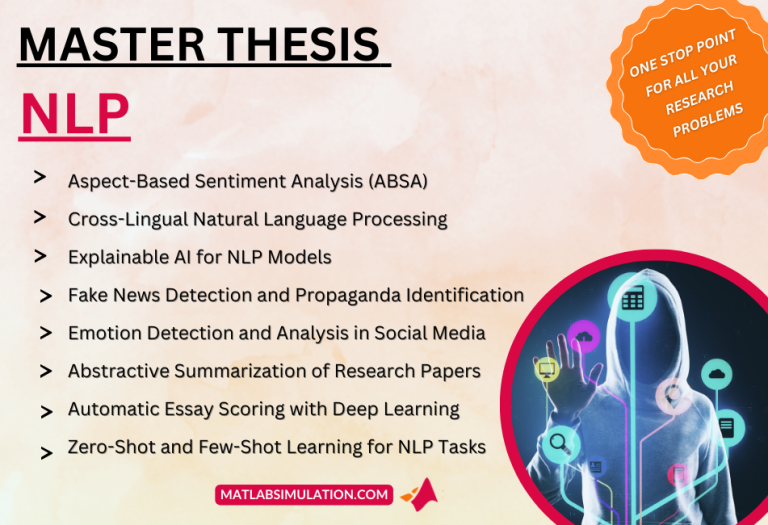 MASTER THESIS

NLP

ONE STOP POINT FOR ALL YOUR RESEARCH PROBLEMS

> Aspect-Based Sentiment Analysis (ABSA)

> Cross-Lingual Natural Language Processing

> Explainable AI for NLP Models

> Fake News Detection and Propaganda Identification

> Emotion Detection and Analysis in Social Media

> Abstractive Summarization of Research Papers

> Automatic Essay Scoring with Deep Learning

> Zero-Shot and Few-Shot Learning for NLP Tasks

MATLABSIMULATION.COM